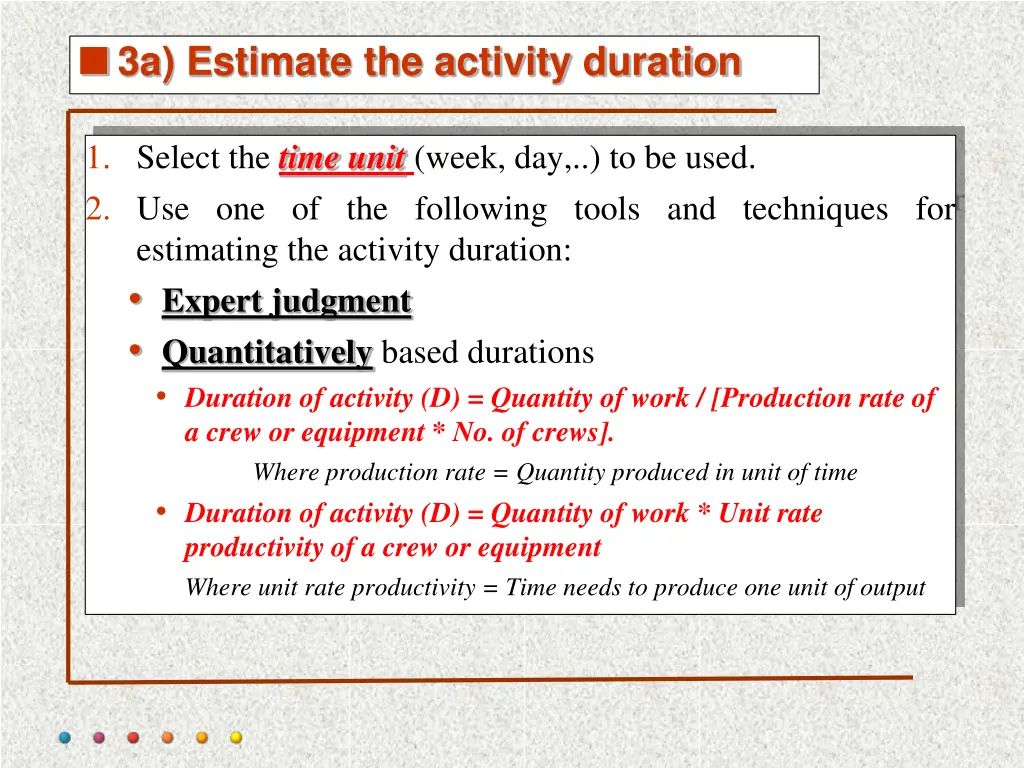 3a) Estimate the activity duration

1. Select the time unit (week, day,..) to be used.
2. Use one of the following tools and techniques for estimating the activity duration:
• Expert judgment
• Quantitatively based durations
• Duration of activity (D) = Quantity of work / [Production rate of a crew or equipment * No. of crews].
Where production rate = Quantity produced in unit of time
• Duration of activity (D) = Quantity of work * Unit rate productivity of a crew or equipment
Where unit rate productivity = Time needs to produce one unit of output